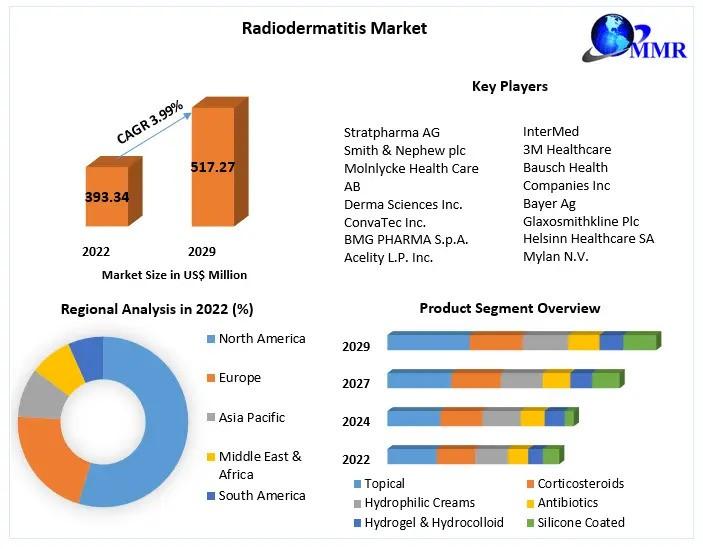 Radiodermatitis Market

MMR

CAGR 3.99%

393.34

517.27

2022

2029

Market Size in US$ Million

Key Players

Stratpharma AG
Smith & Nephew plc
Molnlycke Health Care AB
Derma Sciences Inc.
ConvaTec Inc.
BMG PHARMA S.p.A.
Acelity L.P. Inc.

InterMed
3M Healthcare
Bausch Health Companies Inc
Bayer Ag
Glaxosmithkline Plc
Helsinn Healthcare SA
Mylan N.V.

Regional Analysis in 2022 (%)

North America
Europe
Asia Pacific
Middle East & Africa
South America

Product Segment Overview

2029
2027
2024
2022

Topical
Corticosteroids
Hydrophilic Creams
Antibiotics
Hydrogel & Hydrocolloid
Silicone Coated